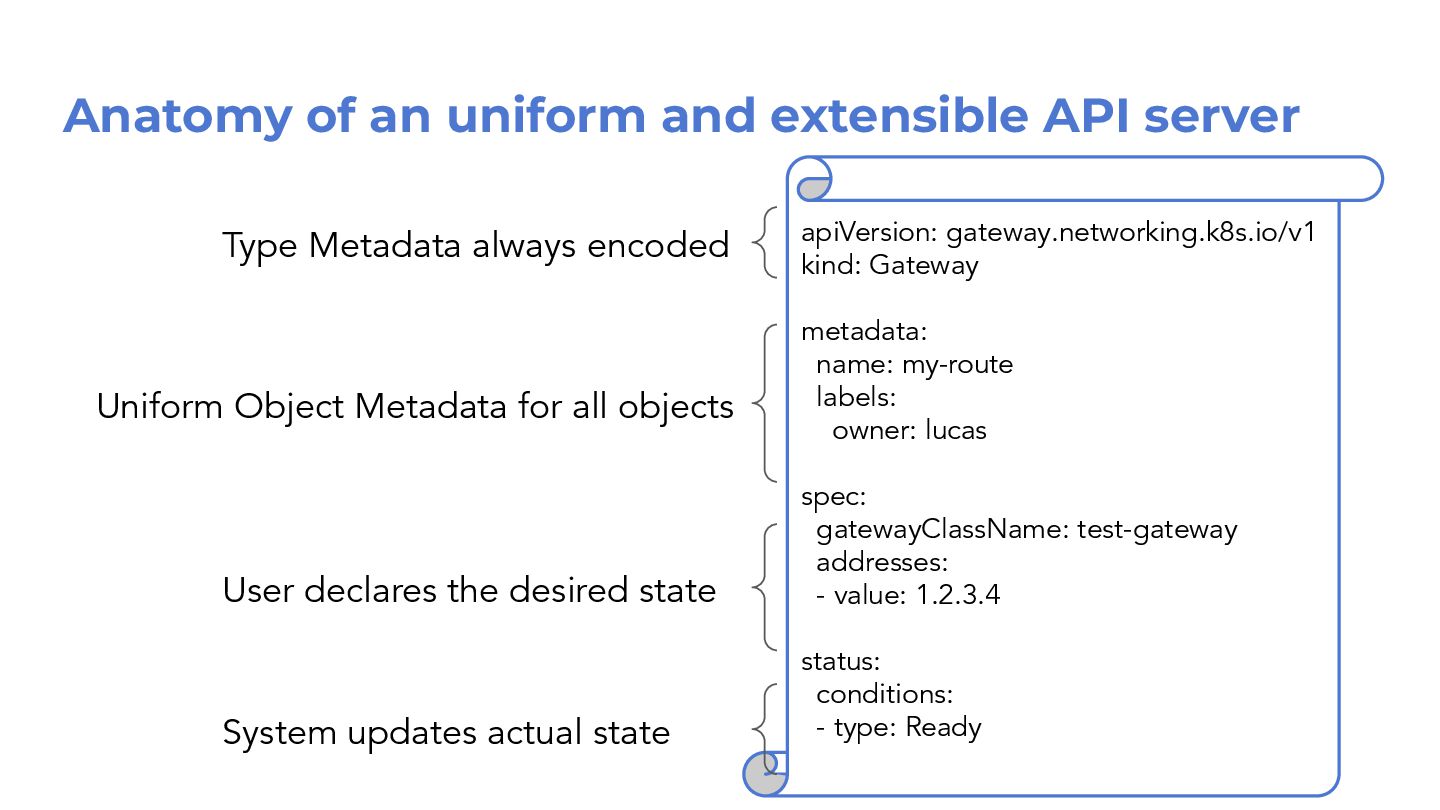 Anatomy of an uniform and extensible API server

Type Metadata always encoded

Uniform Object Metadata for all objects

User declares the desired state

System updates actual state

apiVersion: gateway.networking.k8s.io/v1
kind: Gateway

metadata:
  name: my-route
  labels:
    owner: lucas

spec:
  gatewayClassName: test-gateway
  addresses:
  - value: 1.2.3.4

status:
  conditions:
  - type: Ready